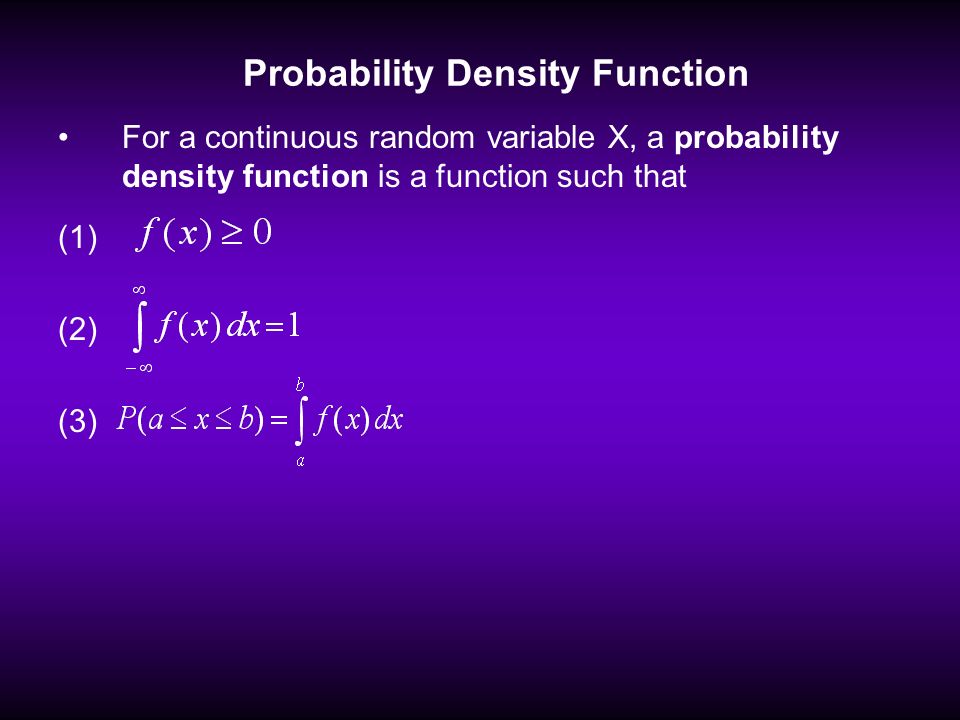 Probability Density Function

• For a continuous random variable X, a probability density function is a function such that

(1) $f(x) \geq 0$

(2) $\int_{-\infty}^{\infty} f(x)\,dx = 1$

(3) $P(a \leq x \leq b) = \int_{a}^{b} f(x)\,dx$